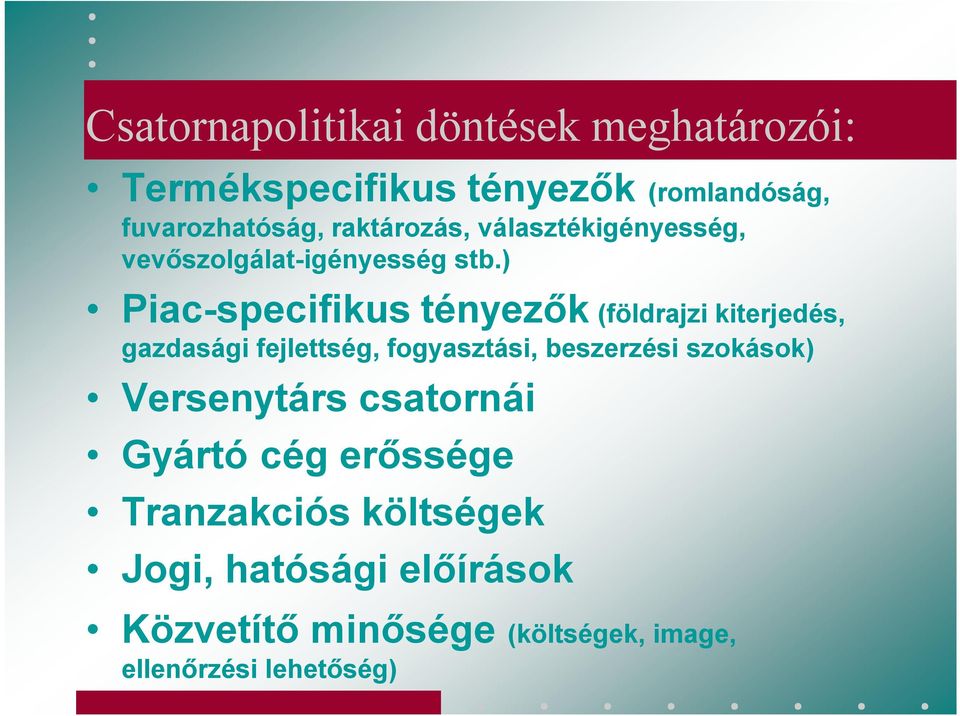 Csatornapolitikai döntések meghatározói:

• Termékspecifikus tényezők (romlandóság, fuvarozhatóság, raktározás, választékigényesség, vevőszolgálat-igényesség stb.)

• Piac-specifikus tényezők (földrajzi kiterjedés, gazdasági fejlettség, fogyasztási, beszerzési szokások)

• Versenytárs csatornái

• Gyártó cég erőssége

• Tranzakciós költségek

• Jogi, hatósági előírások

• Közvetítő minősége (költségek, image, ellenőrzési lehetőség)